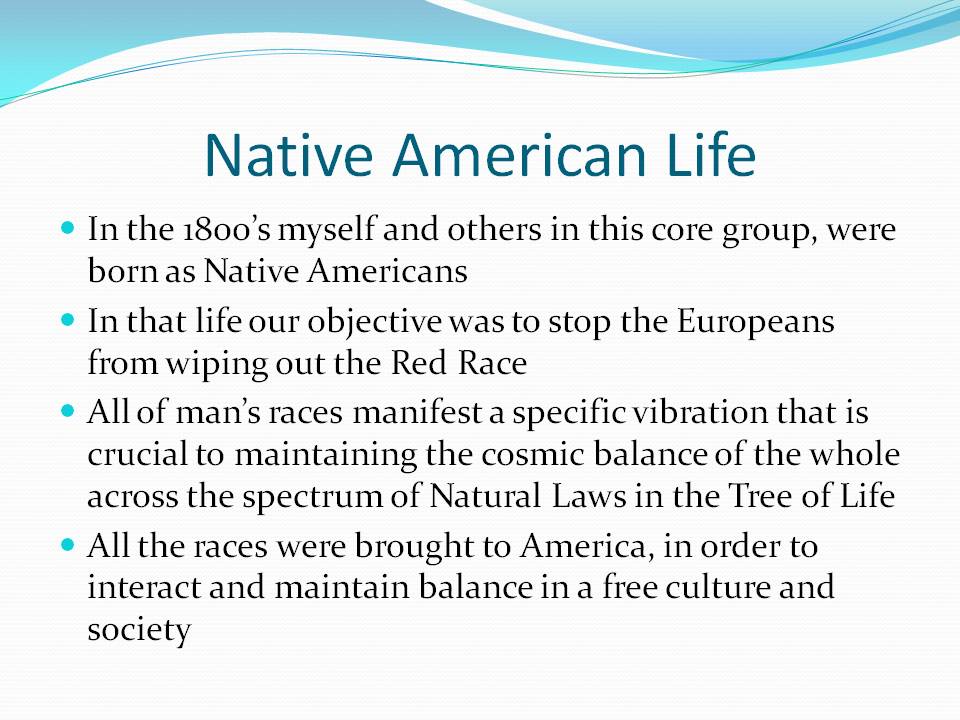 Native American Life

- In the 1800's myself and others in this core group, were born as Native Americans
- In that life our objective was to stop the Europeans from wiping out the Red Race
- All of man's races manifest a specific vibration that is crucial to maintaining the cosmic balance of the whole across the spectrum of Natural Laws in the Tree of Life
- All the races were brought to America, in order to interact and maintain balance in a free culture and society